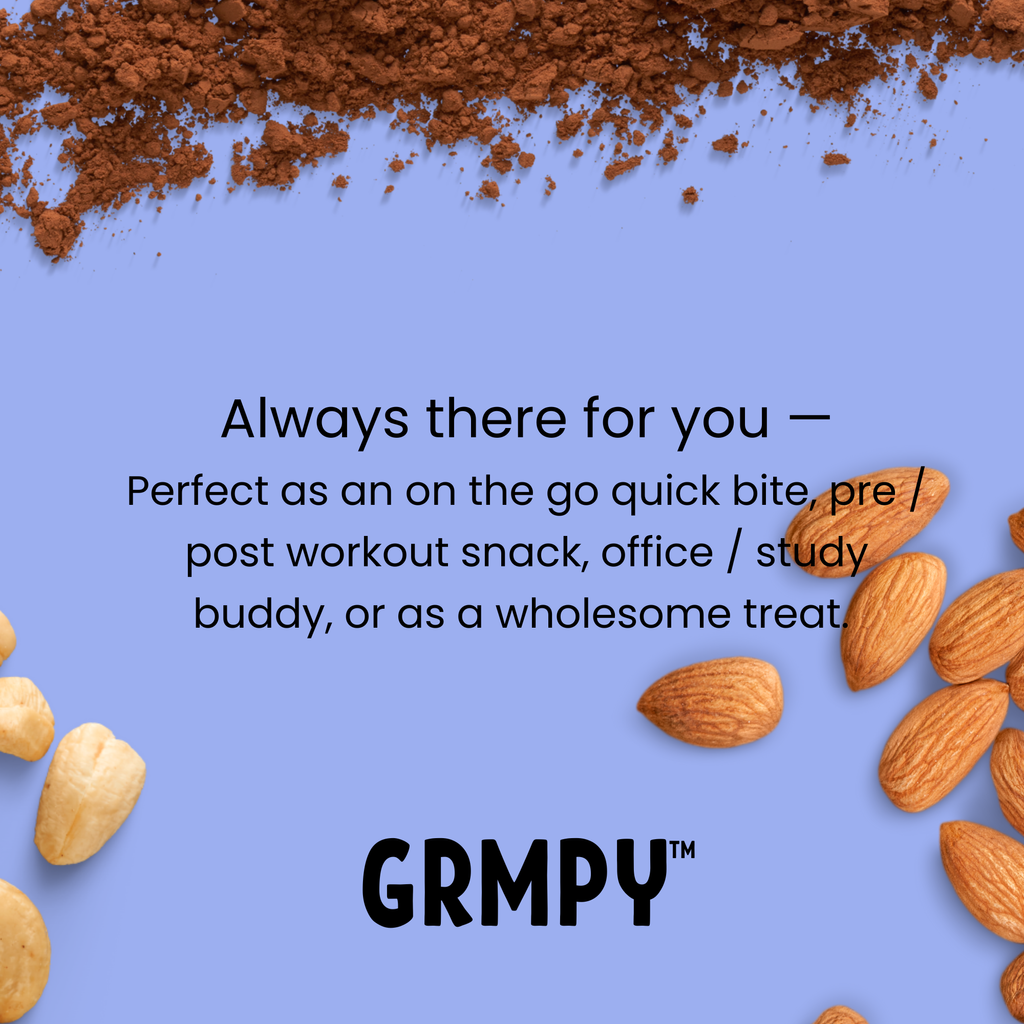 Always there for you —
Perfect as an on the go quick bite, pre / post workout snack, office / study buddy, or as a wholesome treat.

GRMPY™